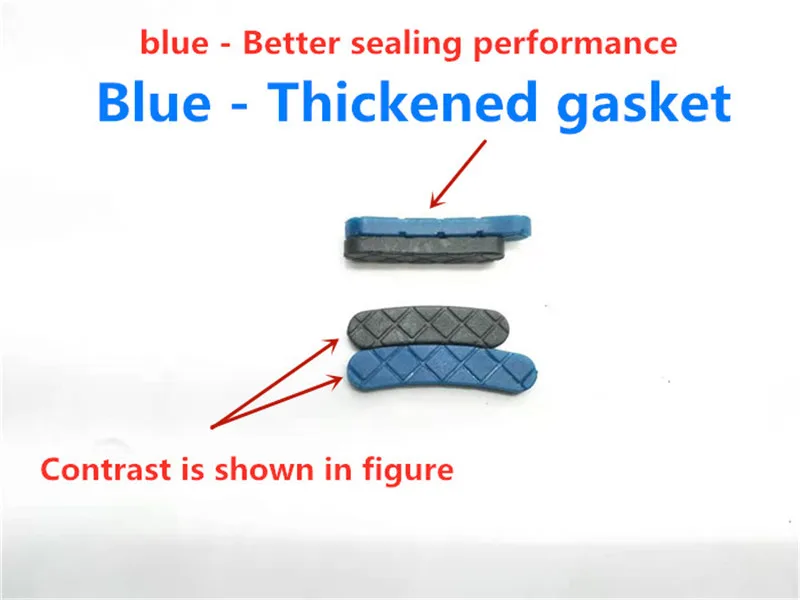 blue - Better sealing performance

Blue - Thickened gasket

Contrast is shown in figure